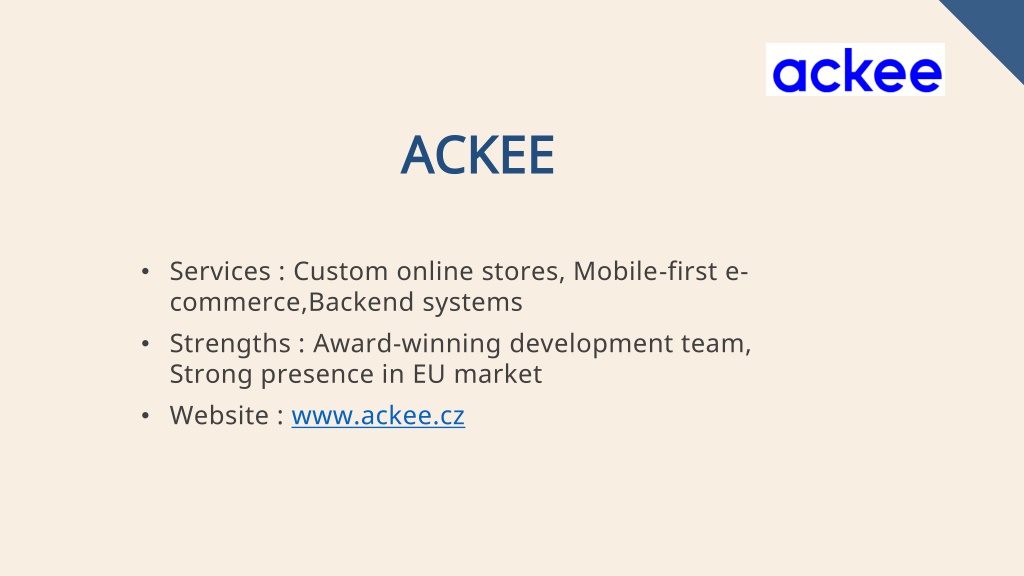 ackee

ACKEE

• Services : Custom online stores, Mobile-first e-commerce,Backend systems
• Strengths : Award-winning development team, Strong presence in EU market
• Website : www.ackee.cz